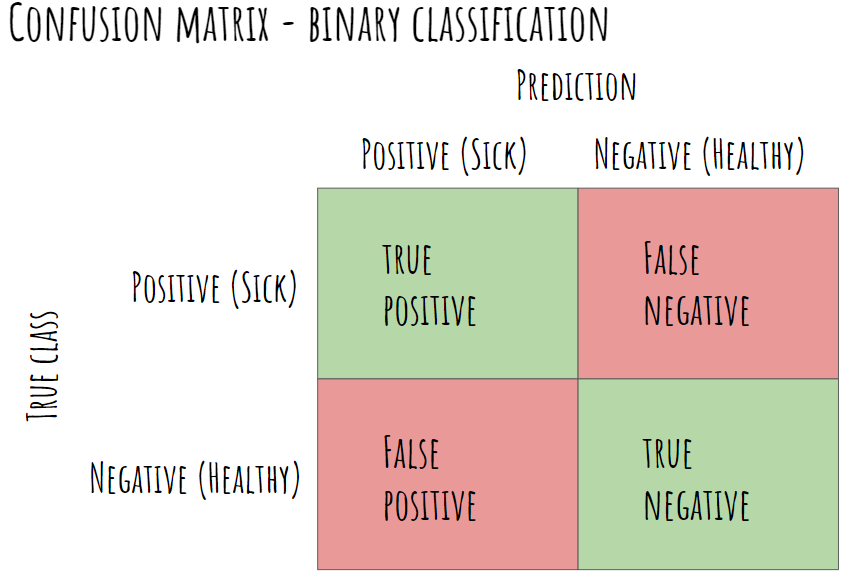 CONFUSION MATRIX - BINARY CLASSIFICATION

PREDICTION

TRUE CLASS

| | POSITIVE (SICK) | NEGATIVE (HEALTHY) |
|---|---|---|
| POSITIVE (SICK) | TRUE POSITIVE | FALSE NEGATIVE |
| NEGATIVE (HEALTHY) | FALSE POSITIVE | TRUE NEGATIVE |